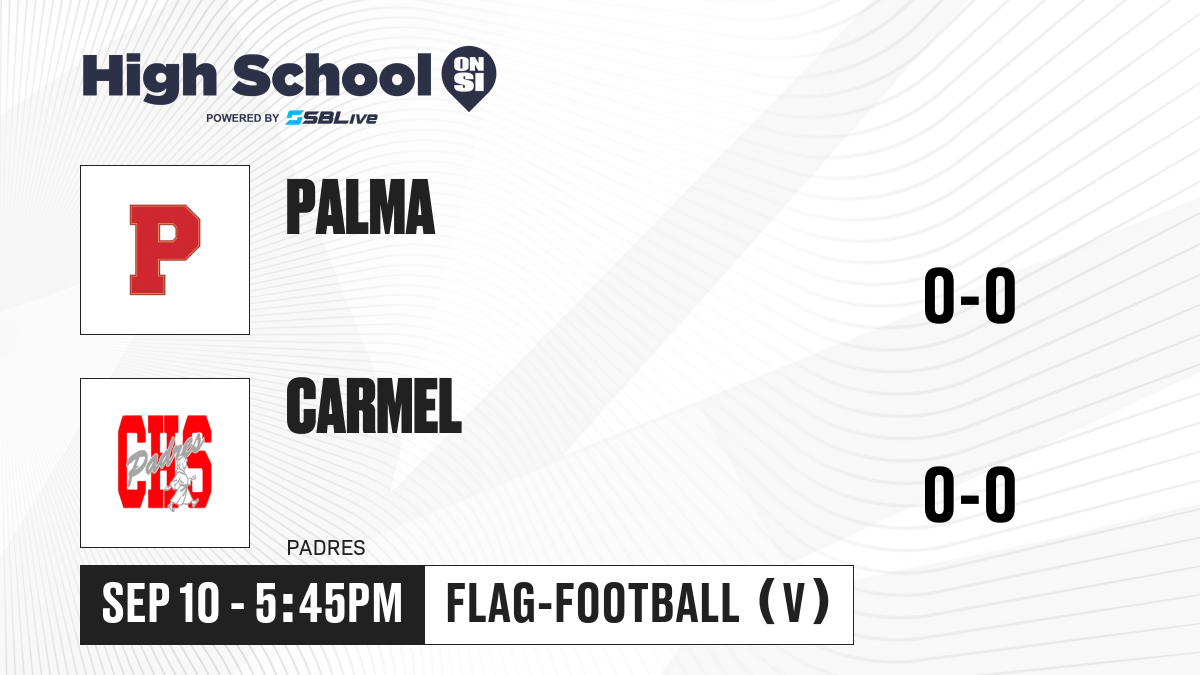 High School ON SI
POWERED BY SBLive

P

PALMA

0-0

CHS Padres

CARMEL

PADRES

0-0

SEP 10 - 5:45PM

FLAG-FOOTBALL (V)